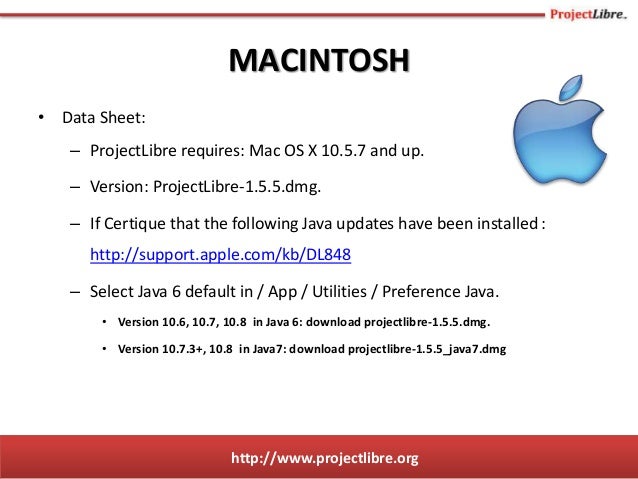 ProjectLibre.

MACINTOSH

• Data Sheet:
– ProjectLibre requires: Mac OS X 10.5.7 and up.
– Version: ProjectLibre-1.5.5.dmg.
– If Certique that the following Java updates have been installed : http://support.apple.com/kb/DL848
– Select Java 6 default in / App / Utilities / Preference Java.
• Version 10.6, 10.7, 10.8 in Java 6: download projectlibre-1.5.5.dmg.
• Version 10.7.3+, 10.8 in Java7: download projectlibre-1.5.5_java7.dmg

http://www.projectlibre.org